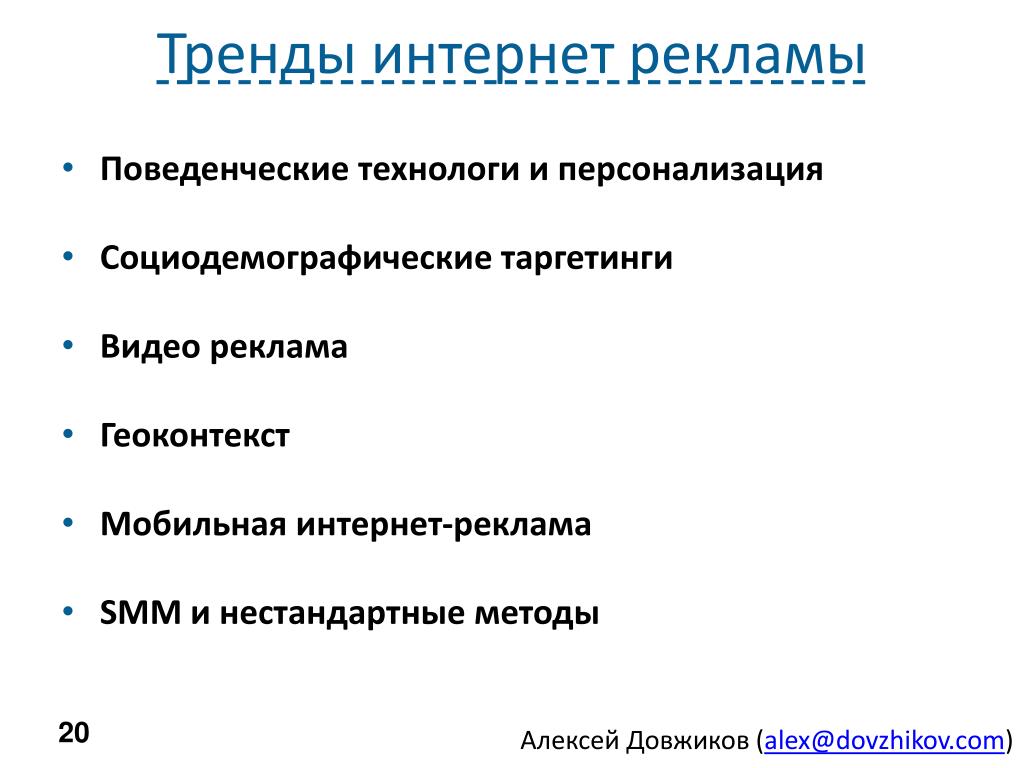 Тренды интернет рекламы

• Поведенческие технологи и персонализация

• Социодемографические таргетинги

• Видео реклама

• Геоконтекст

• Мобильная интернет-реклама

• SMM и нестандартные методы

20

Алексей Довжиков (alex@dovzhikov.com)